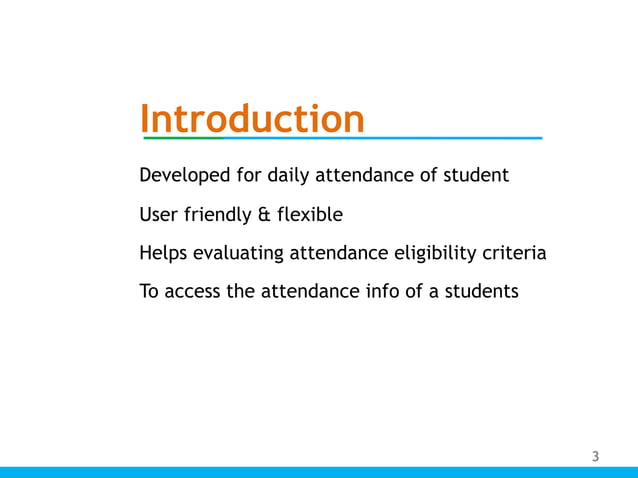 Introduction

Developed for daily attendance of student

User friendly & flexible

Helps evaluating attendance eligibility criteria

To access the attendance info of a students

3